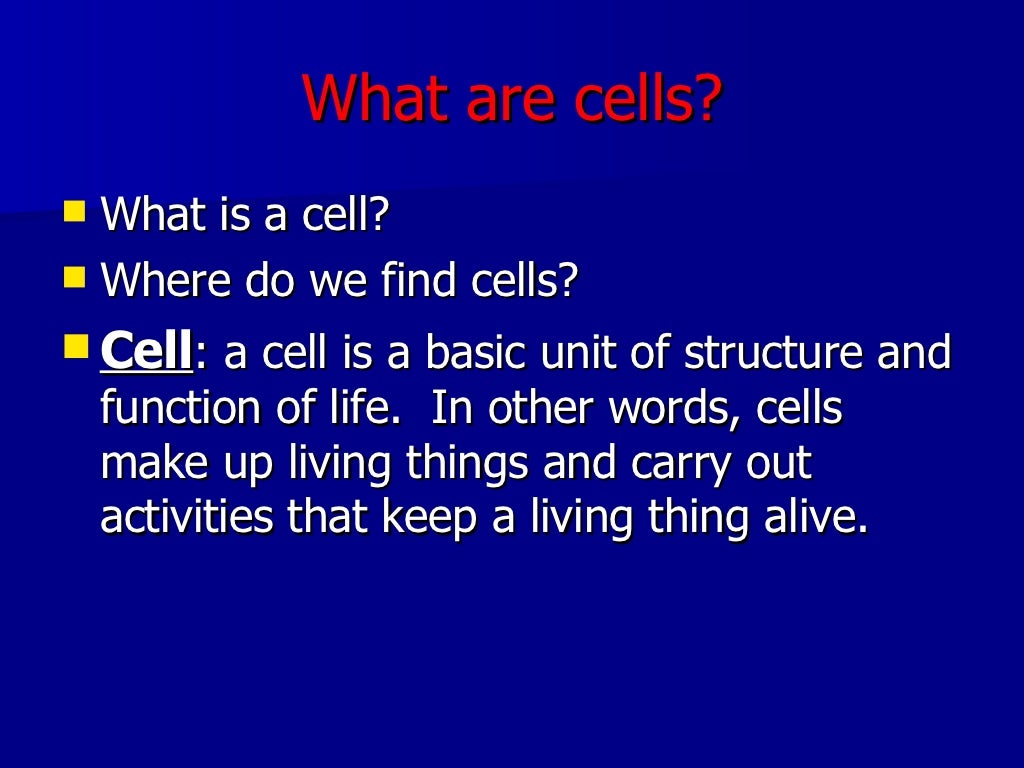 What are cells?

What is a cell?

Where do we find cells?

Cell: a cell is a basic unit of structure and function of life. In other words, cells make up living things and carry out activities that keep a living thing alive.